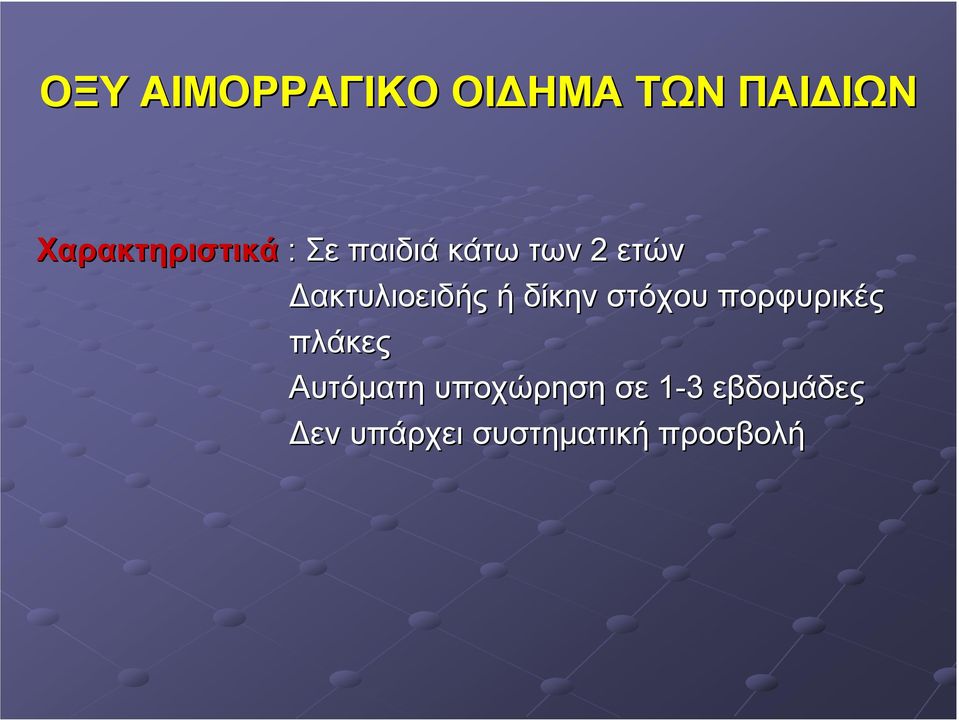 ΟΞΥ ΑΙΜΟΡΡΑΓΙΚΟ ΟΙΔΗΜΑ ΤΩΝ ΠΑΙΔΙΩΝ

Χαρακτηριστικά : Σε παιδιά κάτω των 2 ετών
Δακτυλιοειδής ή δίκην στόχου πορφυρικές πλάκες
Αυτόματη υποχώρηση σε 1-3 εβδομάδες
Δεν υπάρχει συστηματική προσβολή